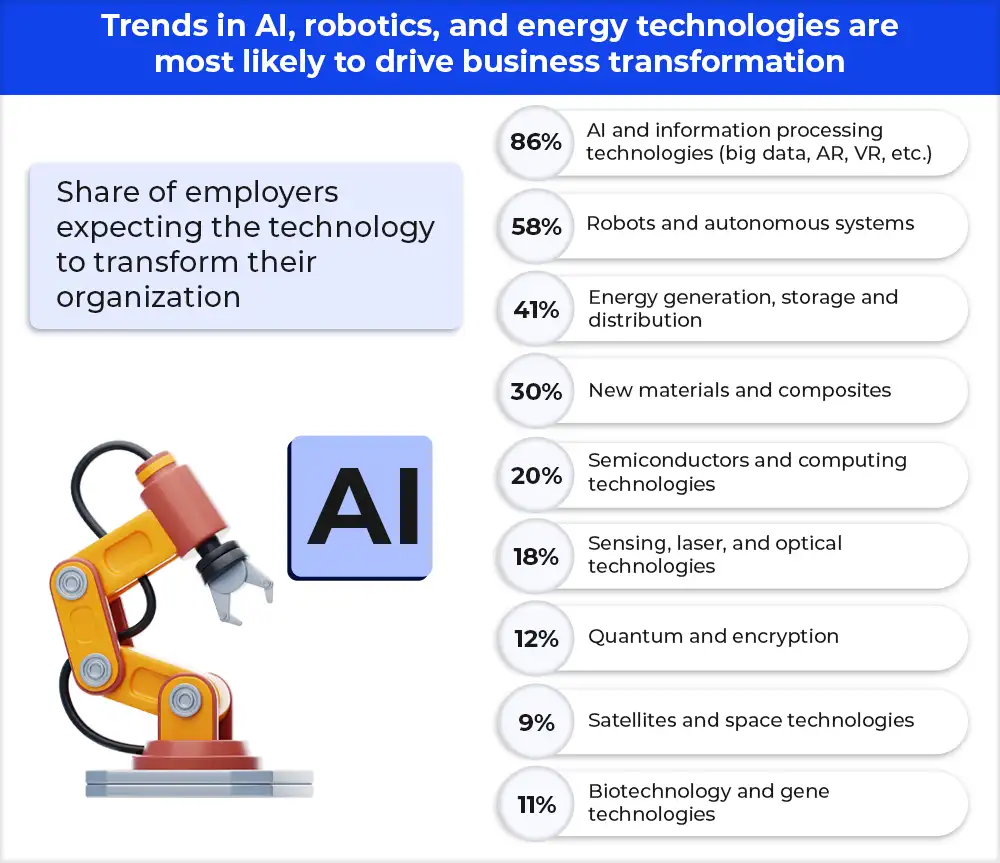 Trends in AI, robotics, and energy technologies are most likely to drive business transformation

Share of employers expecting the technology to transform their organization

AI

86% AI and information processing technologies (big data, AR, VR, etc.)

58% Robots and autonomous systems

41% Energy generation, storage and distribution

30% New materials and composites

20% Semiconductors and computing technologies

18% Sensing, laser, and optical technologies

12% Quantum and encryption

9% Satellites and space technologies

11% Biotechnology and gene technologies